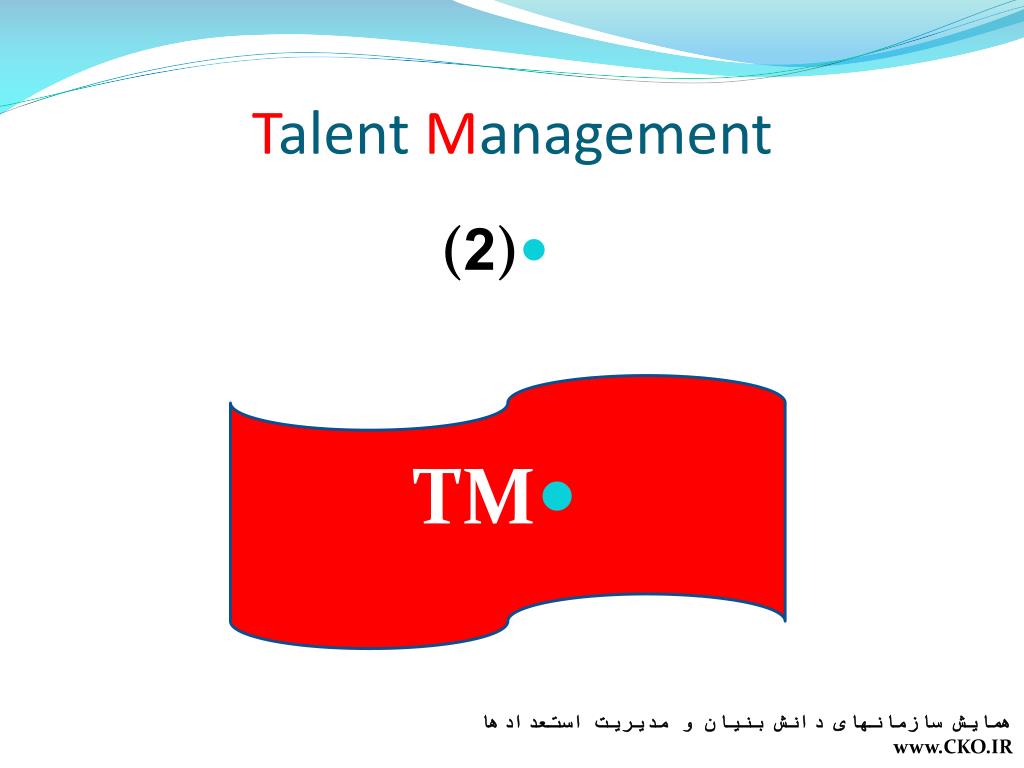 Talent Management

(2)

TM

همایش سازمانهای دانش بنیان و مدیریت استعدادها
www.CKO.IR